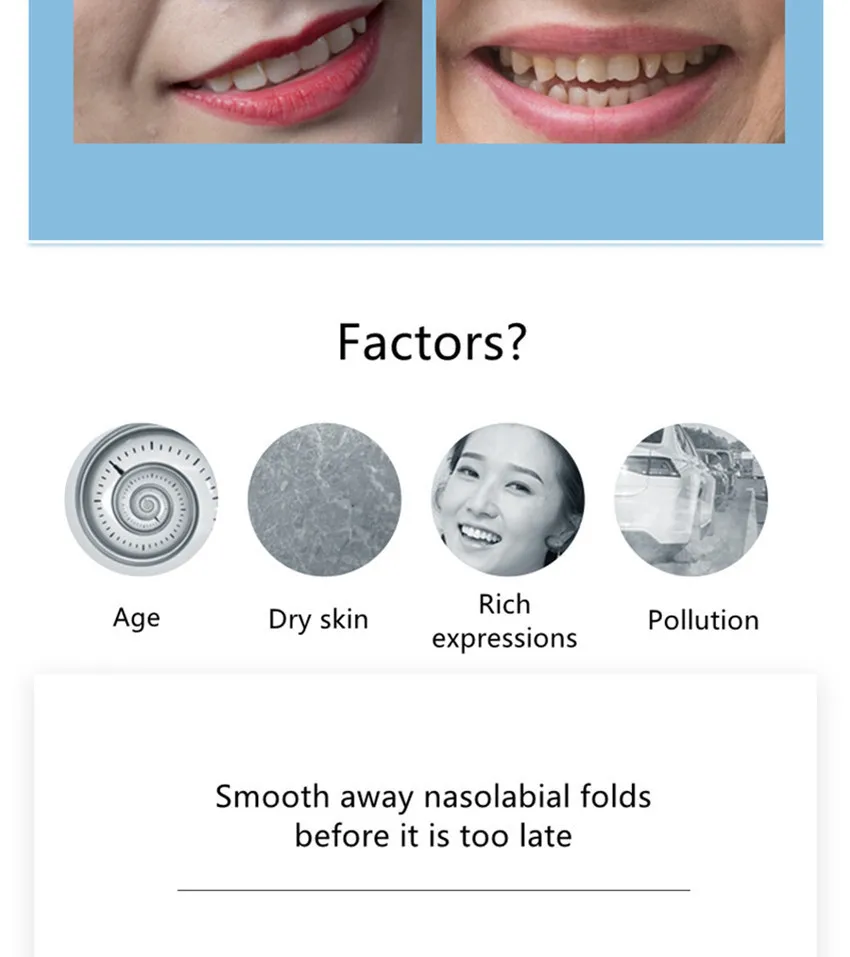 Factors?

Age

Dry skin

Rich expressions

Pollution

Smooth away nasolabial folds before it is too late